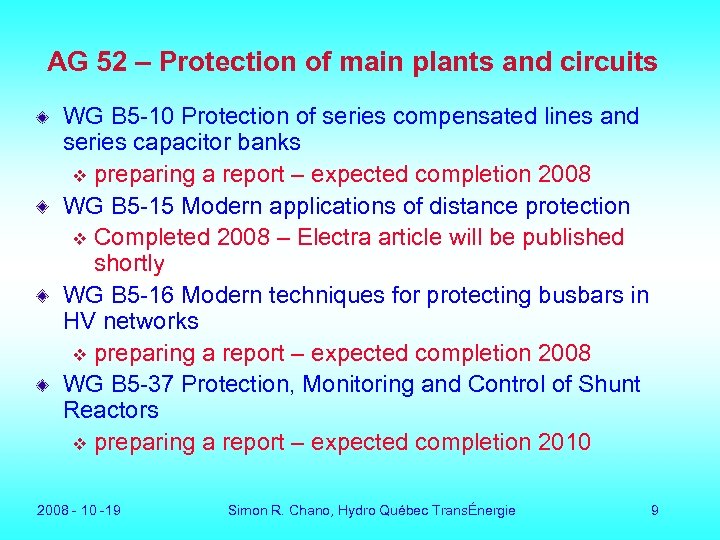 AG 52 – Protection of main plants and circuits

WG B5-10 Protection of series compensated lines and series capacitor banks

preparing a report – expected completion 2008

WG B5-15 Modern applications of distance protection

Completed 2008 – Electra article will be published shortly

WG B5-16 Modern techniques for protecting busbars in HV networks

preparing a report – expected completion 2008

WG B5-37 Protection, Monitoring and Control of Shunt Reactors

preparing a report – expected completion 2010

2008 - 10 -19

Simon R. Chano, Hydro Québec TransÉnergie

9